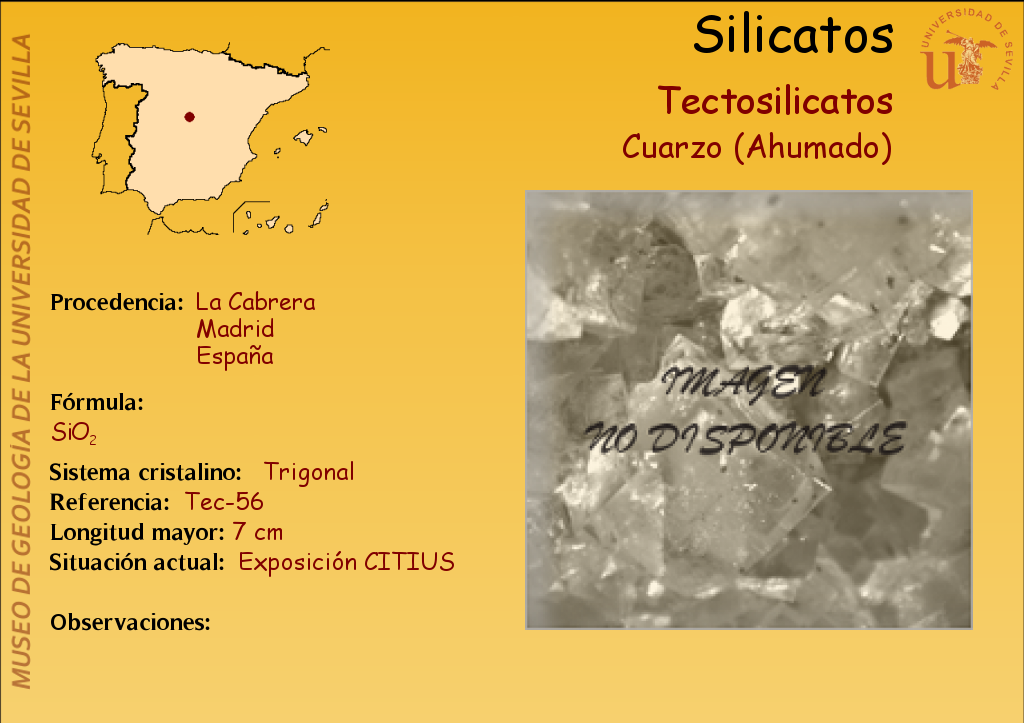 MUSEO DE GEOLOGÍA DE LA UNIVERSIDAD DE SEVILLA

Silicatos

UNIVERSIDAD DE SEVILLA

Tectosilicatos

Cuarzo (Ahumado)

Procedencia: La Cabrera
Madrid
España

Fórmula:
$SiO_2$

Sistema cristalino: Trigonal
Referencia: Tec-56
Longitud mayor: 7 cm
Situación actual: Exposición CITIUS

Observaciones:

IMAGEN NO DISPONIBLE